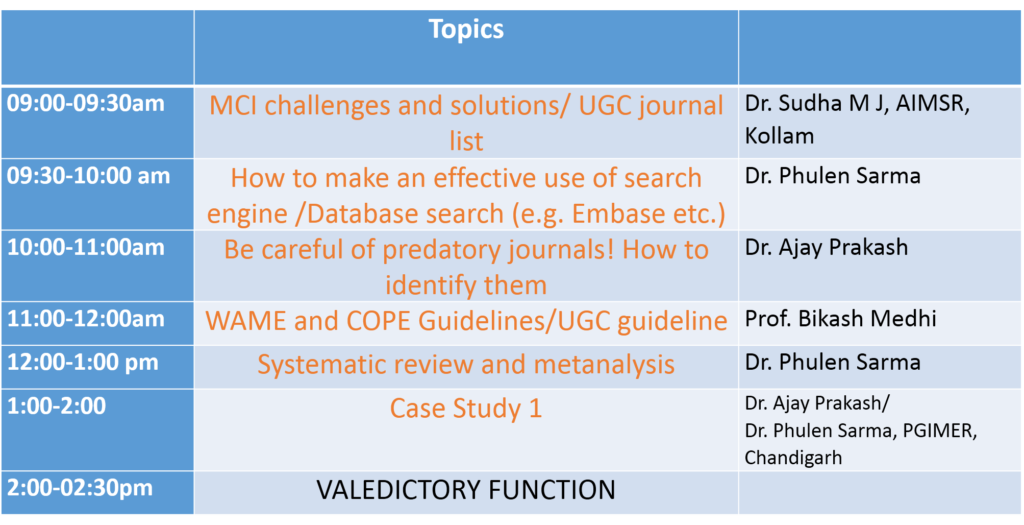 | | Topics | |
|---|---|---|
| 09:00-09:30am | MCI challenges and solutions/ UGC journal list | Dr. Sudha M J, AIMSR, Kollam |
| 09:30-10:00 am | How to make an effective use of search engine /Database search (e.g. Embase etc.) | Dr. Phulen Sarma |
| 10:00-11:00am | Be careful of predatory journals! How to identify them | Dr. Ajay Prakash |
| 11:00-12:00am | WAME and COPE Guidelines/UGC guideline | Prof. Bikash Medhi |
| 12:00-1:00 pm | Systematic review and metanalysis | Dr. Phulen Sarma |
| 1:00-2:00 | Case Study 1 | Dr. Ajay Prakash/ Dr. Phulen Sarma, PGIMER, Chandigarh |
| 2:00-02:30pm | VALEDICTORY FUNCTION | |